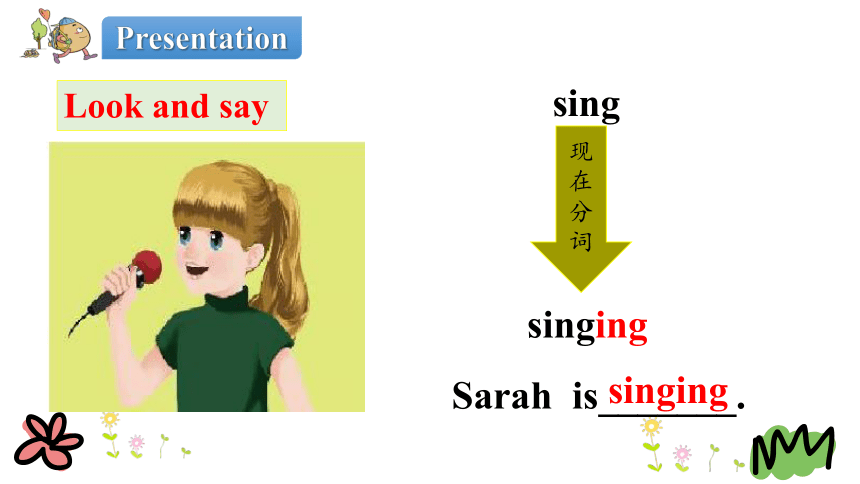 Presentation

Look and say

sing

现在分词

singing

Sarah is singing.